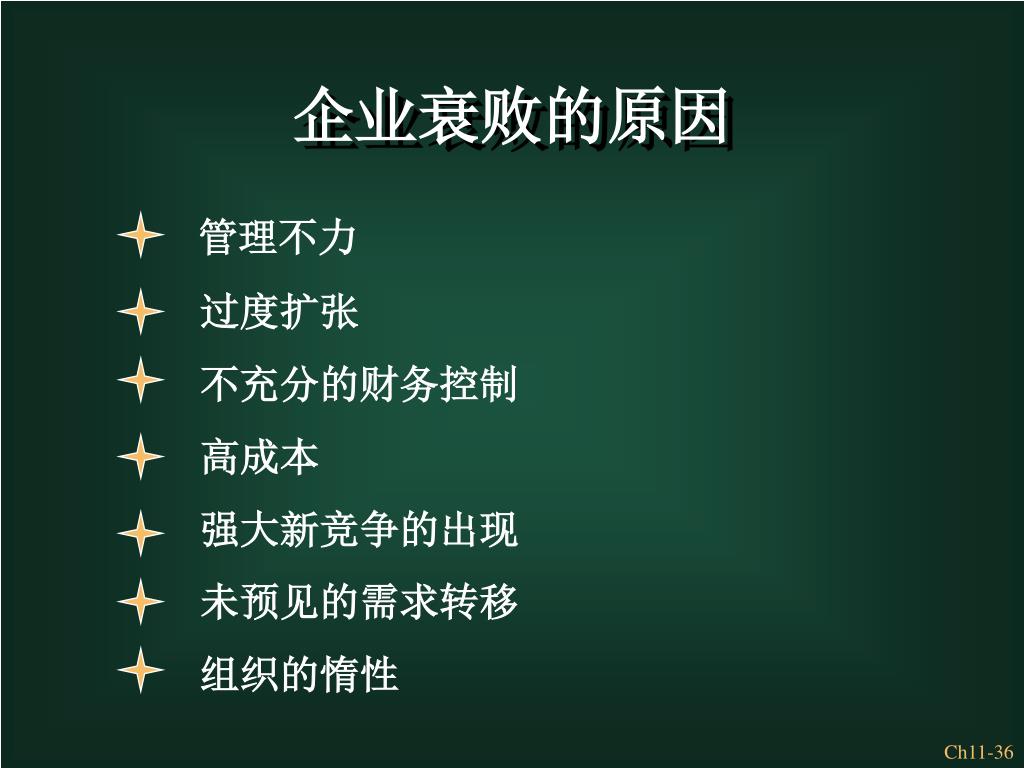 企业衰败的原因

管理不力
过度扩张
不充分的财务控制
高成本
强大新竞争的出现
未预见的需求转移
组织的惰性

Ch11-36